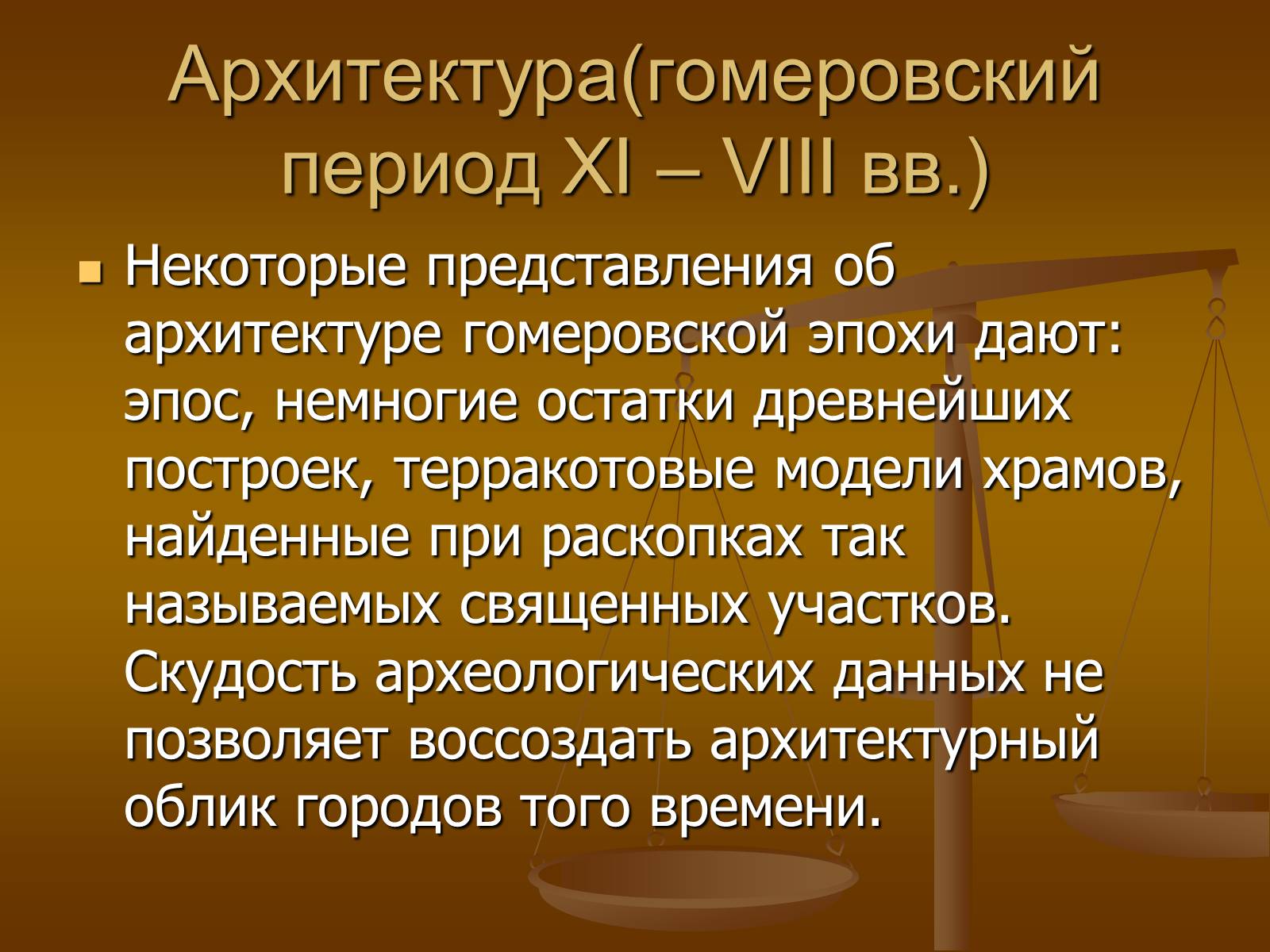 Архитектура(гомеровский период XI – VIII вв.)

Некоторые представления об архитектуре гомеровской эпохи дают: эпос, немногие остатки древнейших построек, терракотовые модели храмов, найденные при раскопках так называемых священных участков. Скудость археологических данных не позволяет воссоздать архитектурный облик городов того времени.